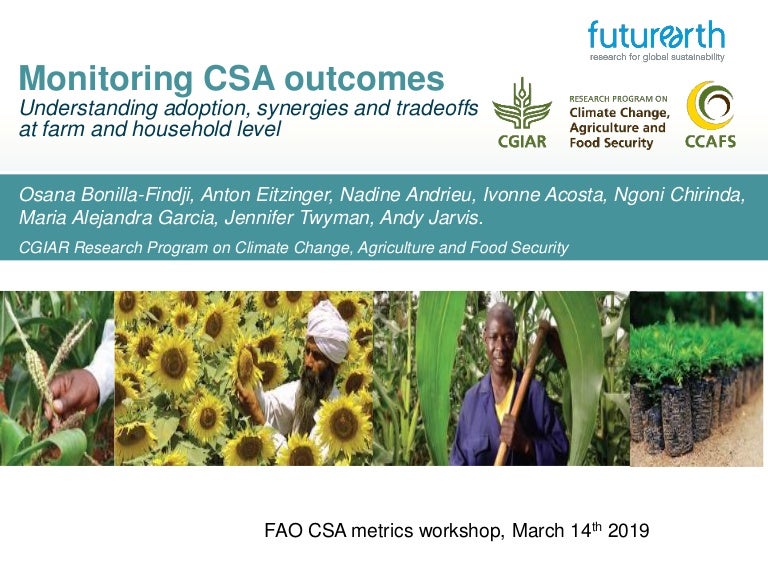 futurearth
research for global sustainability

Monitoring CSA outcomes
Understanding adoption, synergies and tradeoffs at farm and household level

CGIAR

RESEARCH PROGRAM ON
Climate Change, Agriculture and Food Security

CCAFS

Osana Bonilla-Findji, Anton Eitzinger, Nadine Andrieu, Ivonne Acosta, Ngoni Chirinda, Maria Alejandra Garcia, Jennifer Twyman, Andy Jarvis.

CGIAR Research Program on Climate Change, Agriculture and Food Security

FAO CSA metrics workshop, March 14$^{th}$ 2019